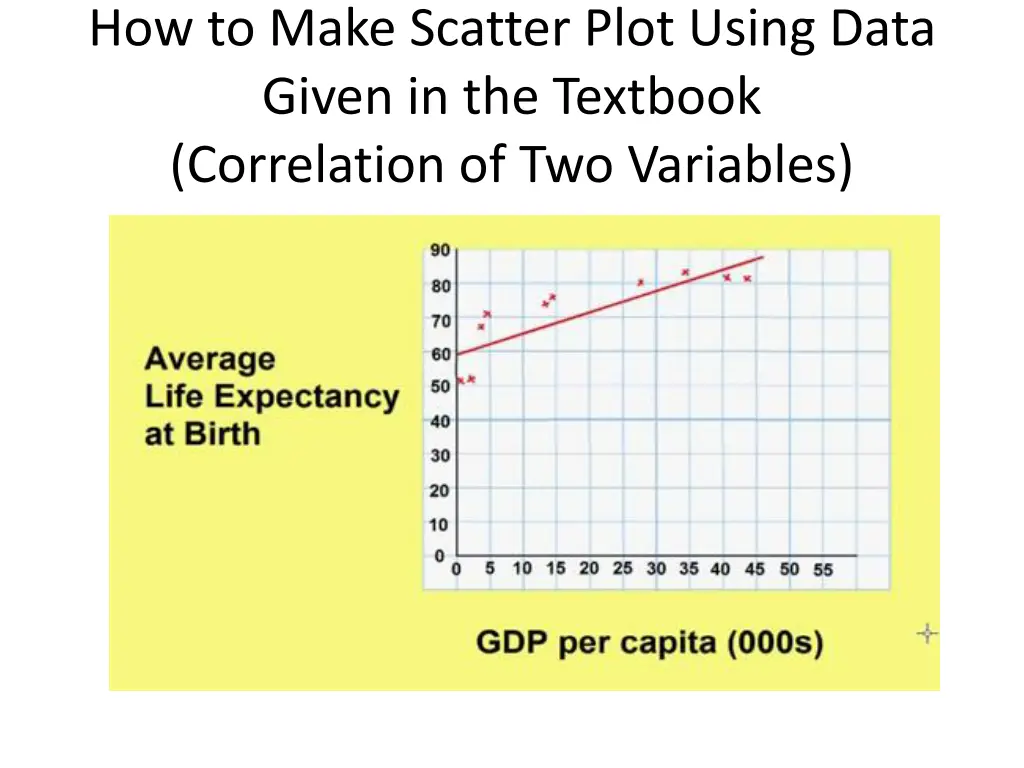 How to Make Scatter Plot Using Data Given in the Textbook (Correlation of Two Variables)

Average Life Expectancy at Birth

90
80
70
60
50
40
30
20
10
0

0 5 10 15 20 25 30 35 40 45 50 55

GDP per capita (000s)